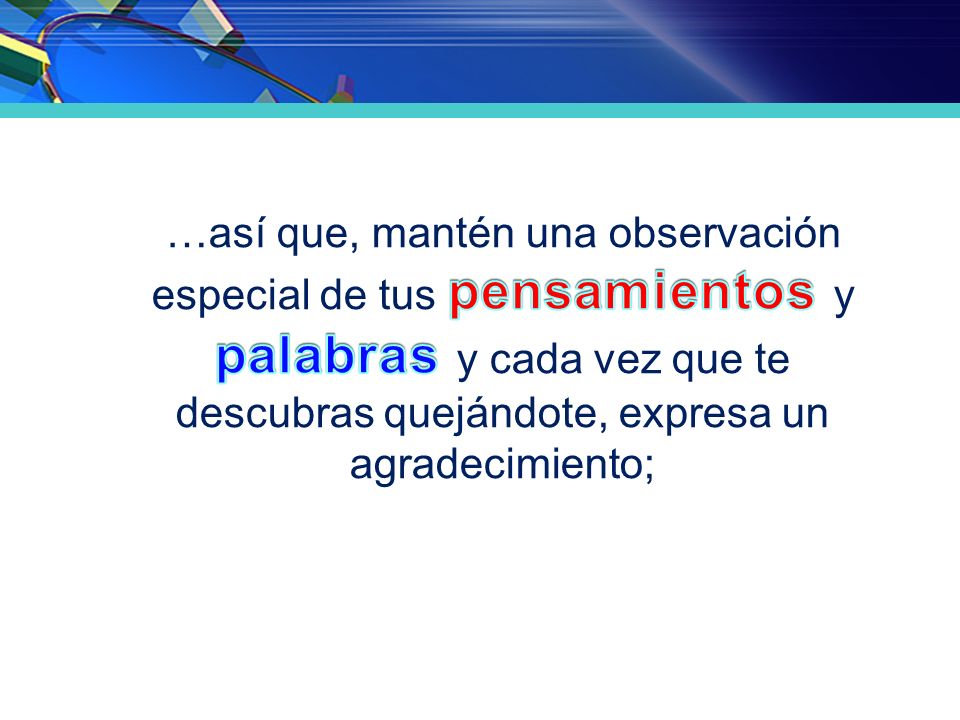 …así que, mantén una observación especial de tus pensamientos y palabras y cada vez que te descubras quejándote, expresa un agradecimiento;